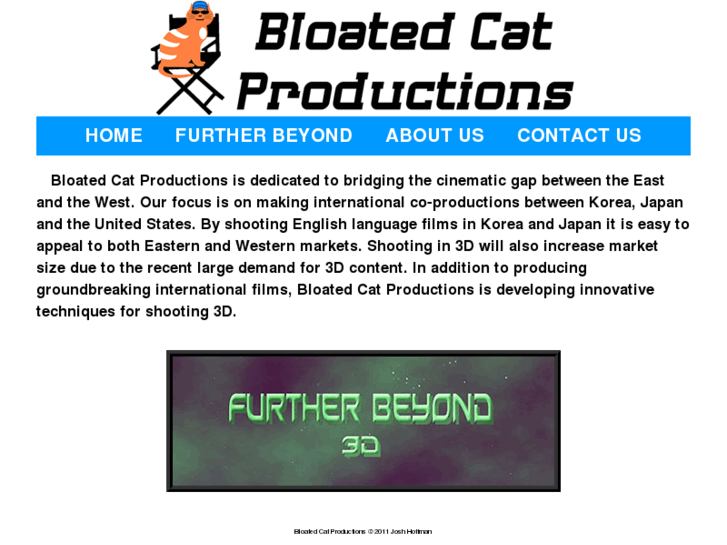 Bloated Cat Productions

HOME FURTHER BEYOND ABOUT US CONTACT US

Bloated Cat Productions is dedicated to bridging the cinematic gap between the East and the West. Our focus is on making international co-productions between Korea, Japan and the United States. By shooting English language films in Korea and Japan it is easy to appeal to both Eastern and Western markets. Shooting in 3D will also increase market size due to the recent large demand for 3D content. In addition to producing groundbreaking international films, Bloated Cat Productions is developing innovative techniques for shooting 3D.

FURTHER BEYOND 3D

Bloated Cat Productions © 2011 Josh Hoffman